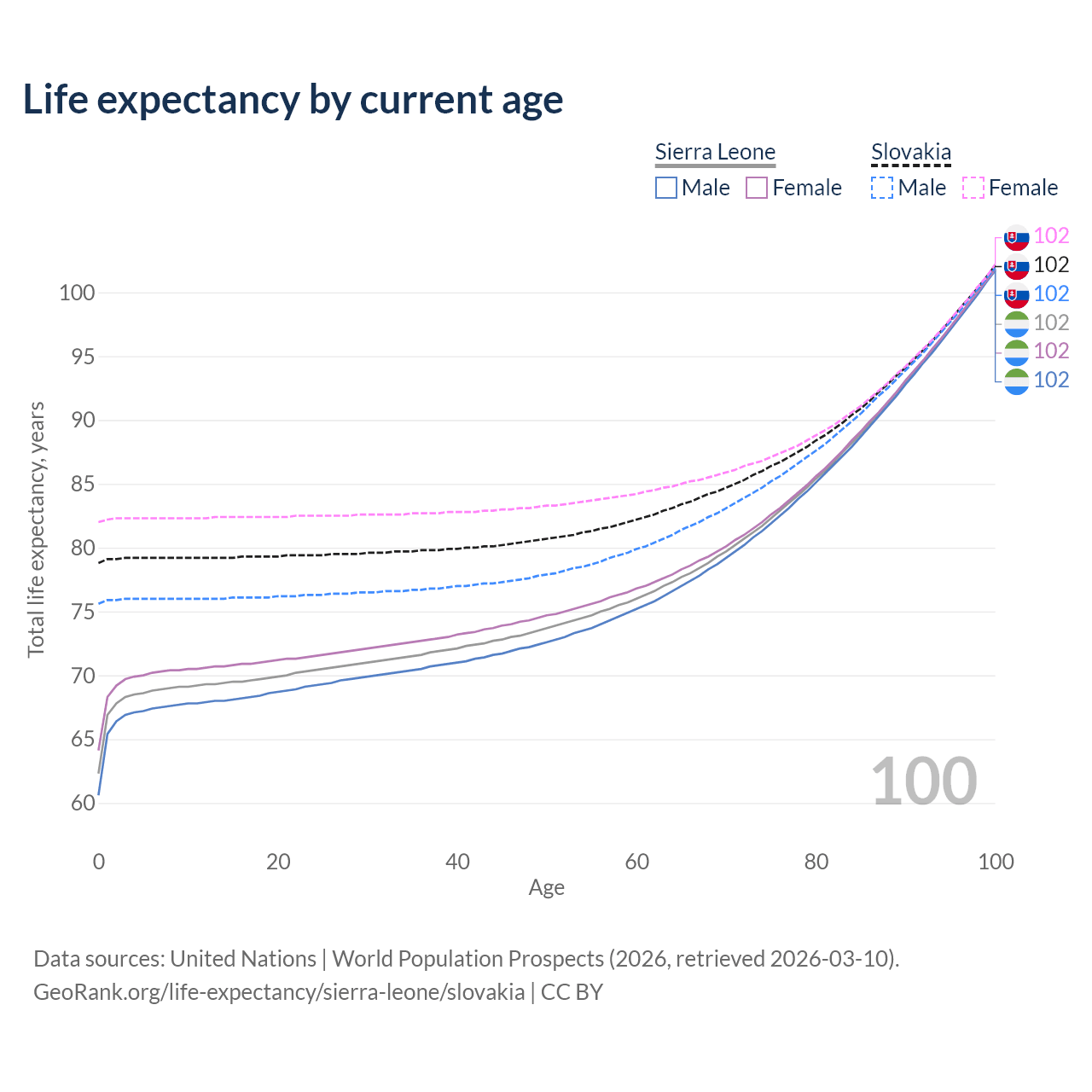 Life expectancy by current age

Sierra Leone
Male
Female

Slovakia
Male
Female

102
102
102
102
102
102

100
95
90
85
80
75
70
65
60

Total life expectancy, years

100

0
20
40
60
80
100
Age

Data sources: United Nations | World Population Prospects (2026, retrieved 2026-03-10).
GeoRank.org/life-expectancy/sierra-leone/slovakia | CC BY